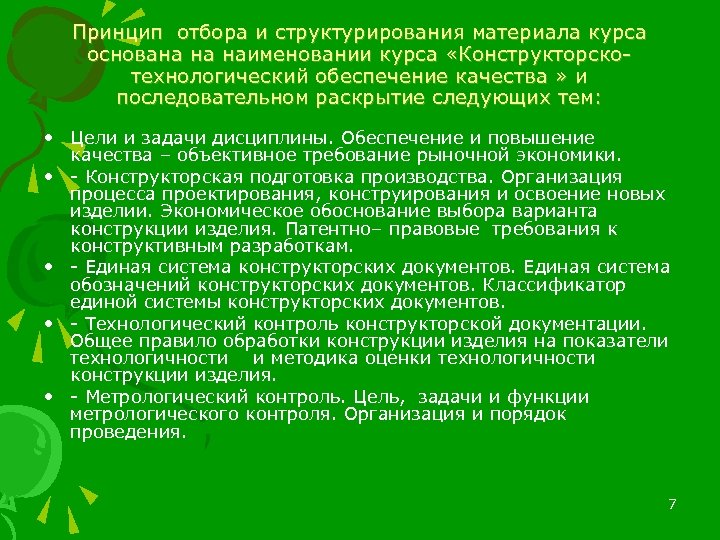 Принцип отбора и структурирования материала курса основана на наименовании курса «Конструкторско-технологический обеспечение качества » и последовательном раскрытие следующих тем:

• Цели и задачи дисциплины. Обеспечение и повышение качества – объективное требование рыночной экономики.
• - Конструкторская подготовка производства. Организация процесса проектирования, конструирования и освоение новых изделии. Экономическое обоснование выбора варианта конструкции изделия. Патентно– правовые требования к конструктивным разработкам.
• - Единая система конструкторских документов. Единая система обозначений конструкторских документов. Классификатор единой системы конструкторских документов.
• - Технологический контроль конструкторской документации. Общее правило обработки конструкции изделия на показатели технологичности и методика оценки технологичности конструкции изделия.
• - Метрологический контроль. Цель, задачи и функции метрологического контроля. Организация и порядок проведения.

7